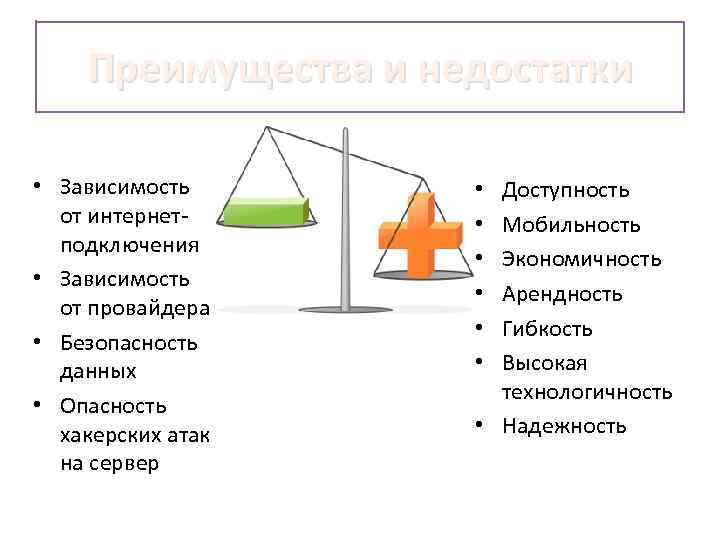 Преимущества и недостатки

• Зависимость от интернет-подключения
• Зависимость от провайдера
• Безопасность данных
• Опасность хакерских атак на сервер

• Доступность
• Мобильность
• Экономичность
• Арендность
• Гибкость
• Высокая технологичность
• Надежность